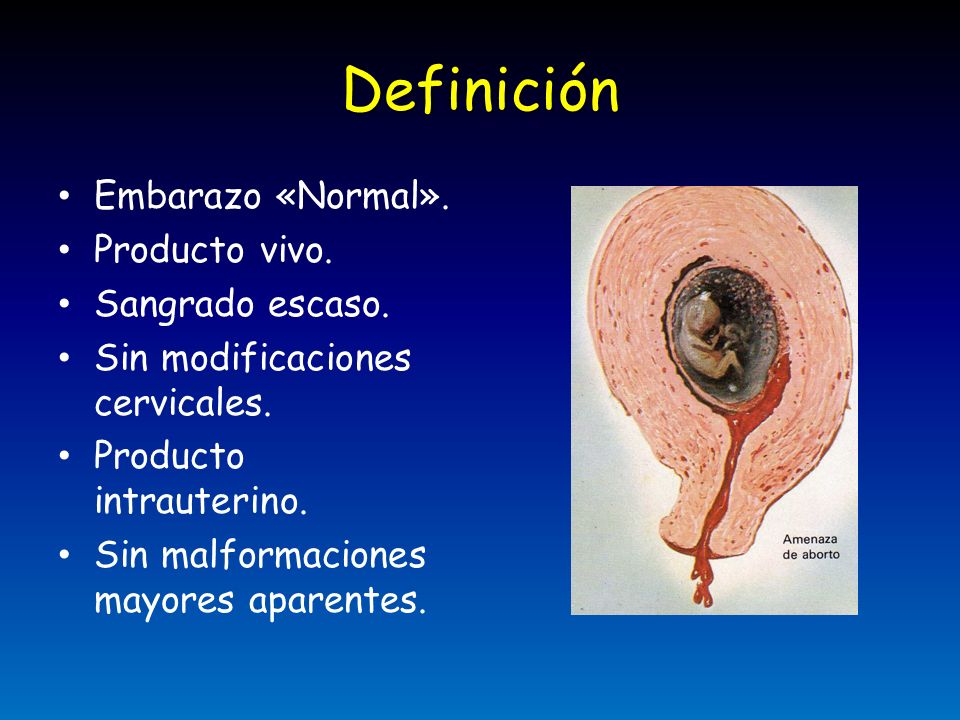 Definición

• Embarazo «Normal».
• Producto vivo.
• Sangrado escaso.
• Sin modificaciones cervicales.
• Producto intrauterino.
• Sin malformaciones mayores aparentes.

Amenaza de aborto